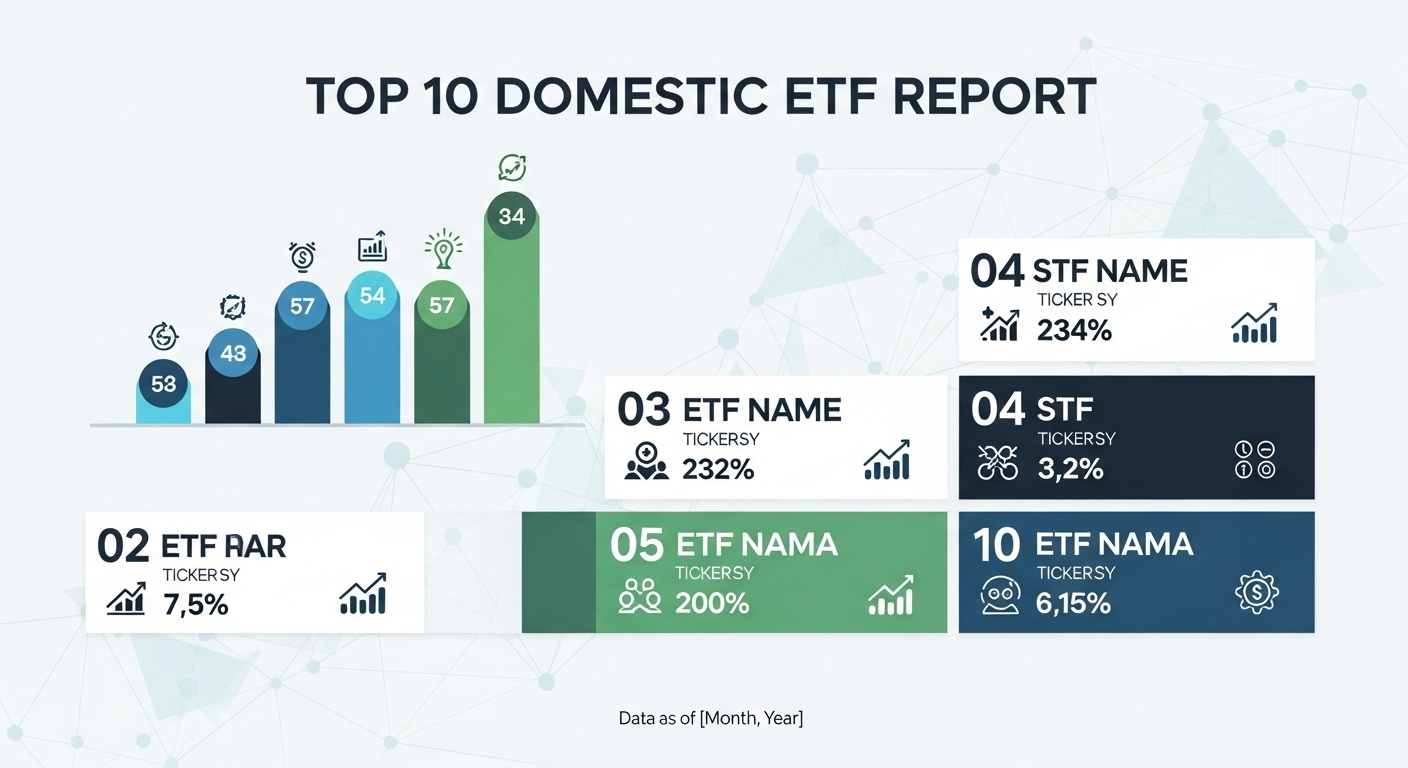 TOP 10 DOMESTIC ETF REPORT

53
43
57
54
57
34

04 STF NAME
TICKER SY
234%

03 ETF NAME
TICKERSY
232%

04 STF
TICKERSY
3,2%

02 ETF RAR
TICKERSY
7,5%

05 ETF NAMA
TICKERSY
200%

10 ETF NAMA
TICKERSY
6,15%

Data as of [Month, Year]